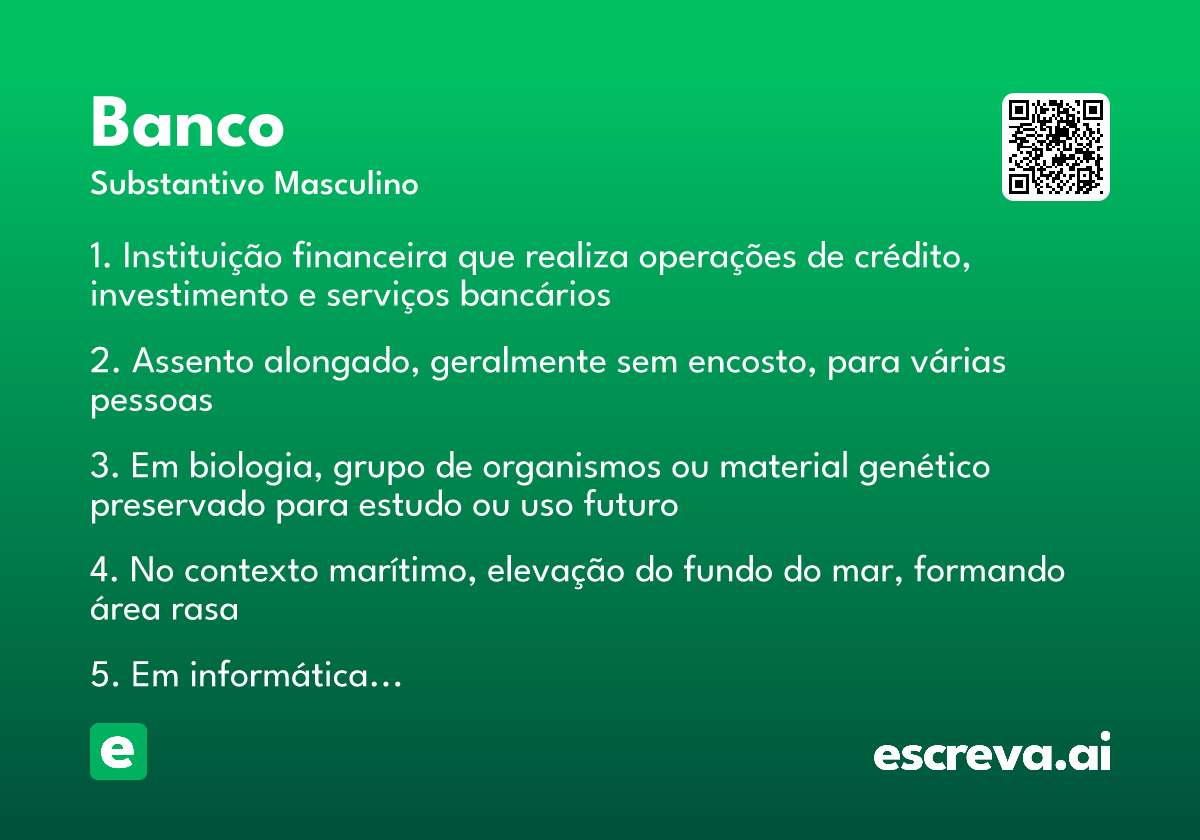 Banco
Substantivo Masculino

1. Instituição financeira que realiza operações de crédito, investimento e serviços bancários

2. Assento alongado, geralmente sem encosto, para várias pessoas

3. Em biologia, grupo de organismos ou material genético preservado para estudo ou uso futuro

4. No contexto marítimo, elevação do fundo do mar, formando área rasa

5. Em informática…

e

escreva.ai